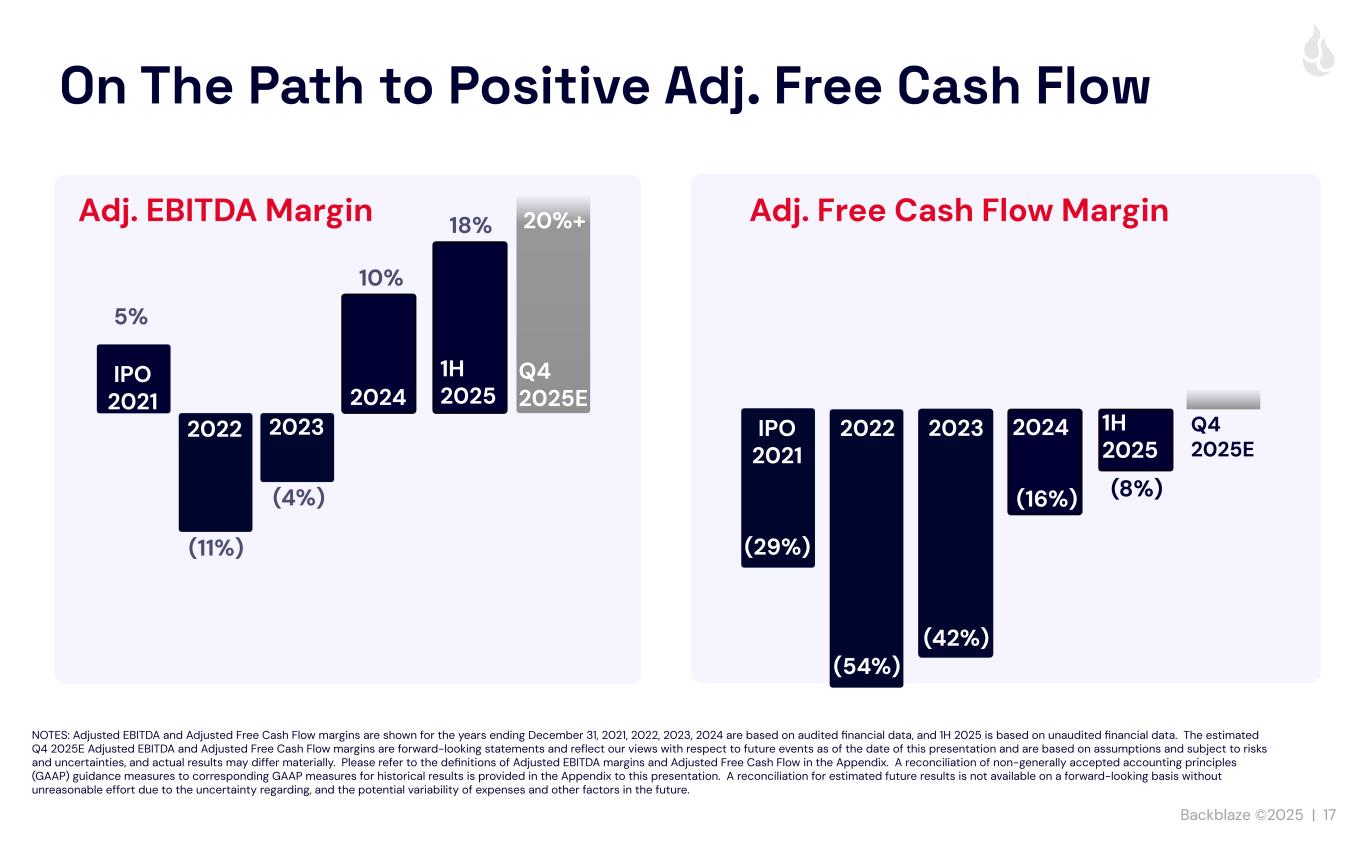 On The Path to Positive Adj. Free Cash Flow

Adj. EBITDA Margin

5%
IPO 2021

2022
(11%)

2023
(4%)

10%
2024

18%
1H 2025

20%+
Q4 2025E

Adj. Free Cash Flow Margin

IPO 2021
(29%)

2022
(54%)

2023
(42%)

2024
(16%)

1H 2025
(8%)

Q4 2025E

NOTES: Adjusted EBITDA and Adjusted Free Cash Flow margins are shown for the years ending December 31, 2021, 2022, 2023, 2024 are based on audited financial data, and 1H 2025 is based on unaudited financial data. The estimated Q4 2025E Adjusted EBITDA and Adjusted Free Cash Flow margins are forward-looking statements and reflect our views with respect to future events as of the date of this presentation and are based on assumptions and subject to risks and uncertainties, and actual results may differ materially. Please refer to the definitions of Adjusted EBITDA margins and Adjusted Free Cash Flow in the Appendix. A reconciliation of non-generally accepted accounting principles (GAAP) guidance measures to corresponding GAAP measures for historical results is provided in the Appendix to this presentation. A reconciliation for estimated future results is not available on a forward-looking basis without unreasonable effort due to the uncertainty regarding, and the potential variability of expenses and other factors in the future.

Backblaze ©2025 | 17